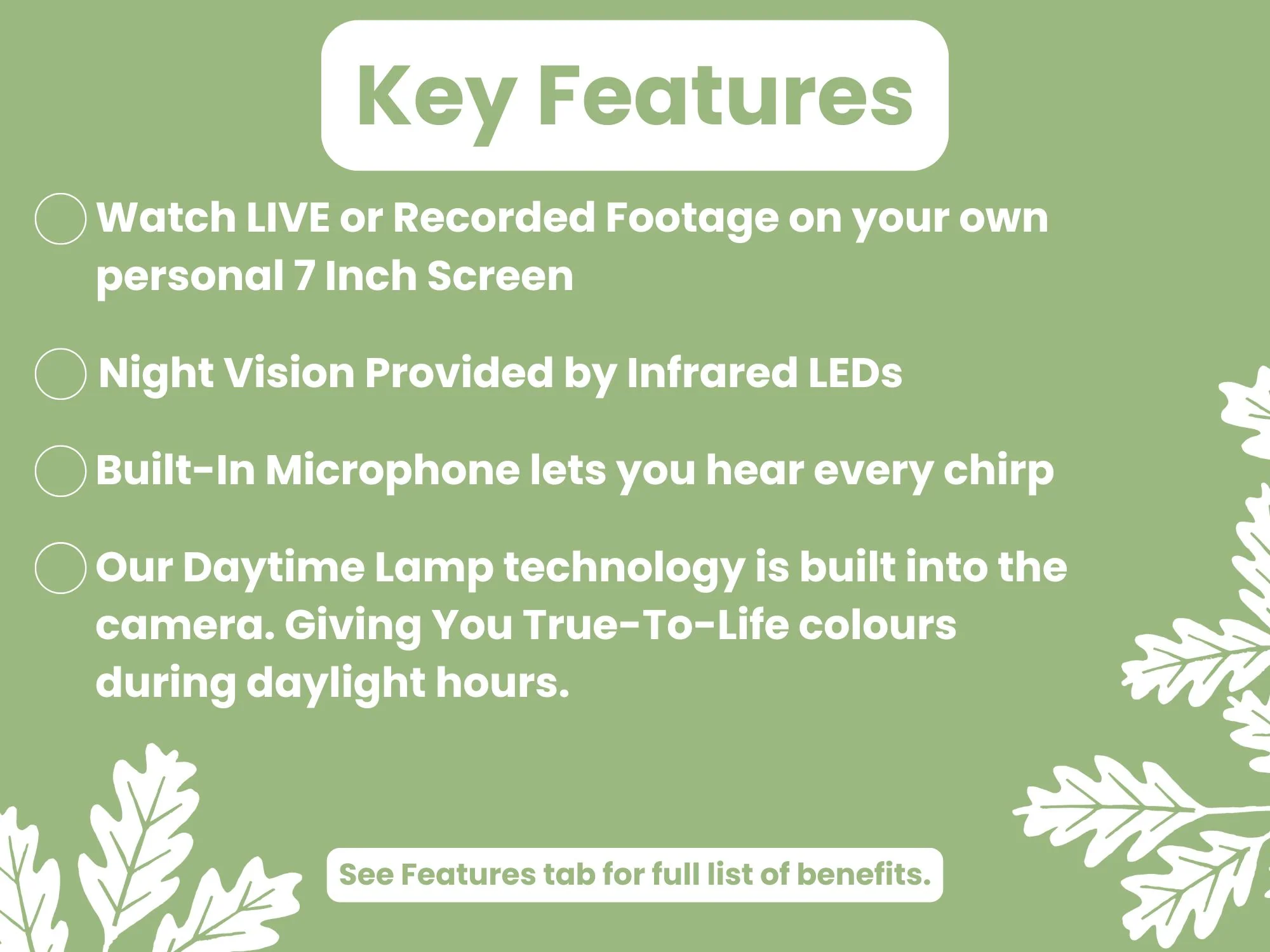 Key Features

Watch LIVE or Recorded Footage on your own personal 7 Inch Screen

Night Vision Provided by Infrared LEDs

Built-In Microphone lets you hear every chirp

Our Daytime Lamp technology is built into the camera. Giving You True-To-Life colours during daylight hours.

See Features tab for full list of benefits.